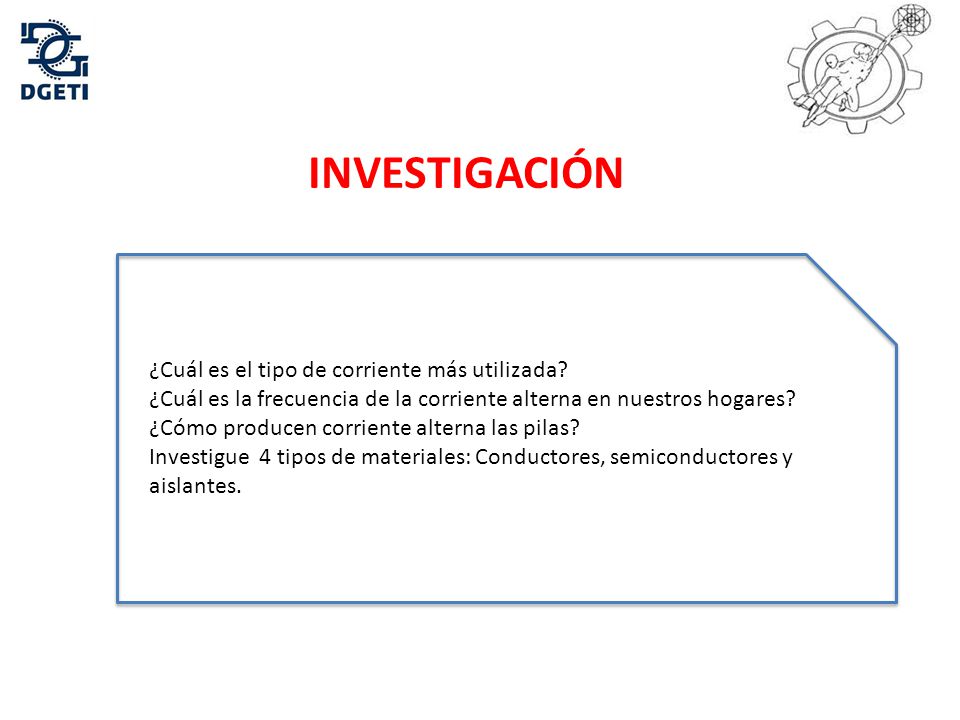 DGETI

INVESTIGACIÓN

¿Cuál es el tipo de corriente más utilizada?
¿Cuál es la frecuencia de la corriente alterna en nuestros hogares?
¿Cómo producen corriente alterna las pilas?
Investigue 4 tipos de materiales: Conductores, semiconductores y aislantes.